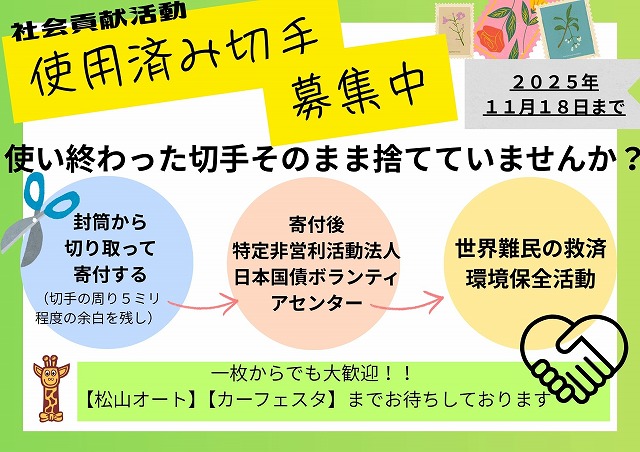 社会貢献活動

使用済み切手

募集中

２０２５年
１１月１８日まで

使い終わった切手そのまま捨てていませんか？

封筒から
切り取って
寄付する
（切手の周り５ミリ程度の余白を残し）

寄付後
特定非営利活動法人
日本国債ボランティアセンター

世界難民の救済
環境保全活動

一枚からでも大歓迎！！
【松山オート】【カーフェスタ】までお待ちしております